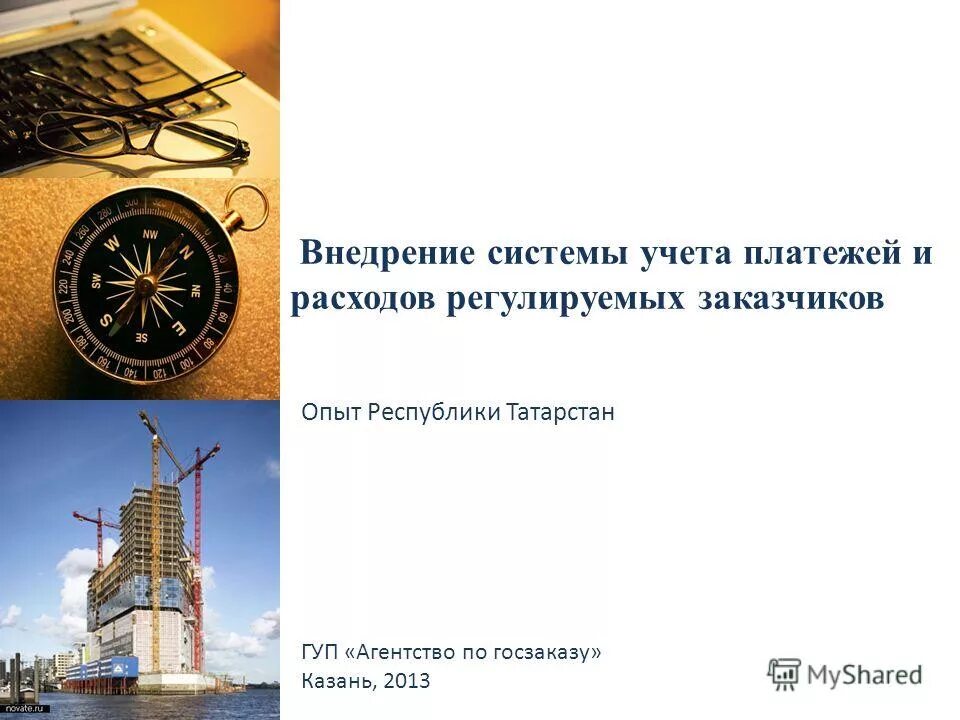 Внедрение системы учета платежей и расходов регулируемых заказчиков

Опыт Республики Татарстан

ГУП «Агентство по госзаказу»
Казань, 2013

MyShared

novate.ru